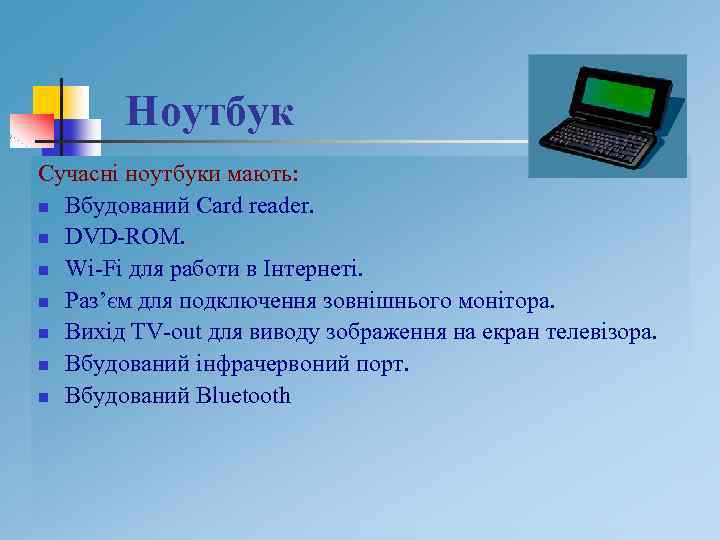 Ноутбук

Сучасні ноутбуки мають:

- Вбудований Card reader.
- DVD-ROM.
- Wi-Fi для работи в Інтернеті.
- Раз’єм для подключення зовнішнього монітора.
- Вихід TV-out для виводу зображення на екран телевізора.
- Вбудований інфрачервоний порт.
- Вбудований Bluetooth